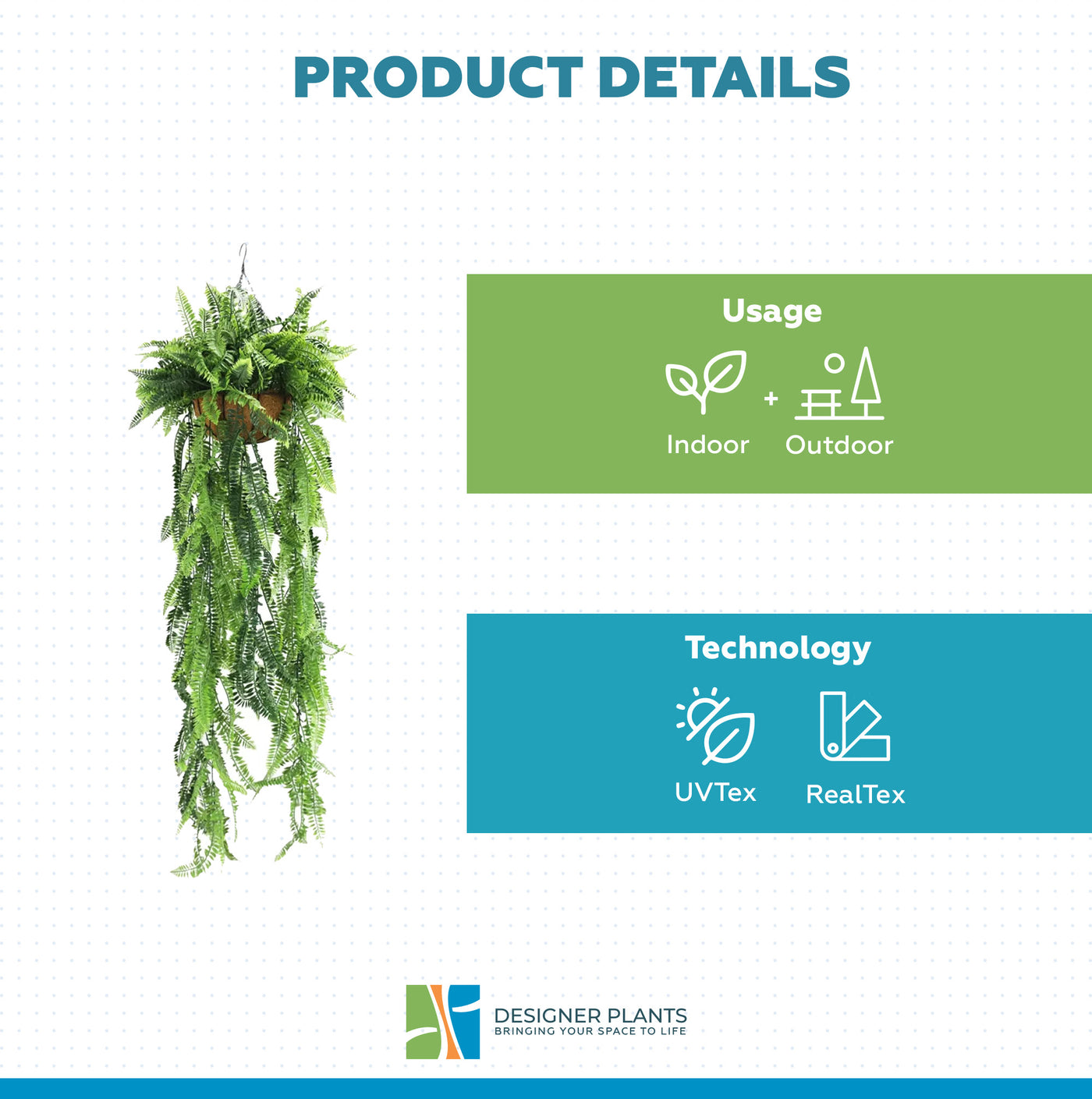 PRODUCT DETAILS

Usage

Indoor + Outdoor

Technology

UVTex RealTex

DESIGNER PLANTS
BRINGING YOUR SPACE TO LIFE